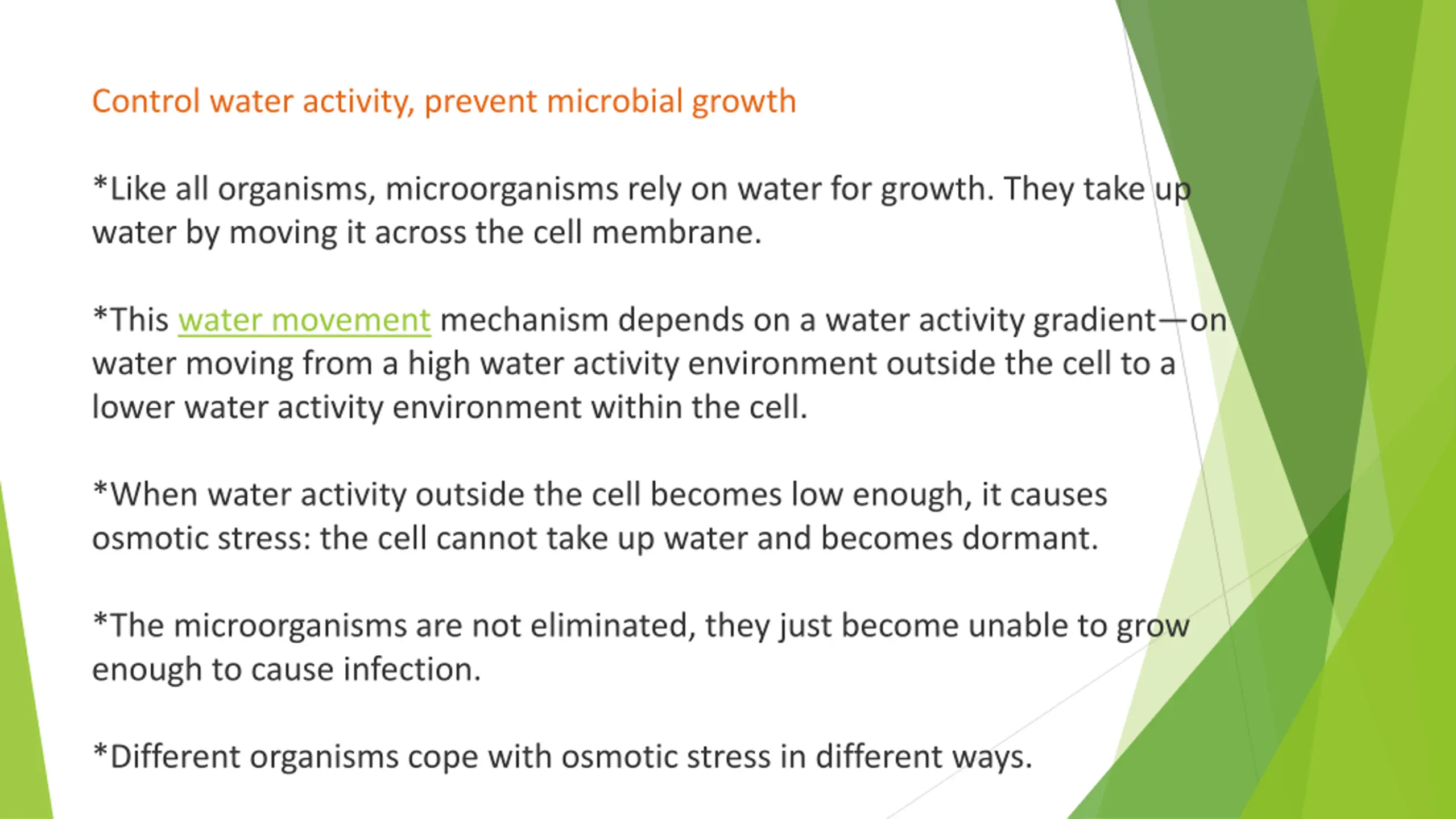 Control water activity, prevent microbial growth

*Like all organisms, microorganisms rely on water for growth. They take up water by moving it across the cell membrane.

*This water movement mechanism depends on a water activity gradient—on water moving from a high water activity environment outside the cell to a lower water activity environment within the cell.

*When water activity outside the cell becomes low enough, it causes osmotic stress: the cell cannot take up water and becomes dormant.

*The microorganisms are not eliminated, they just become unable to grow enough to cause infection.

*Different organisms cope with osmotic stress in different ways.